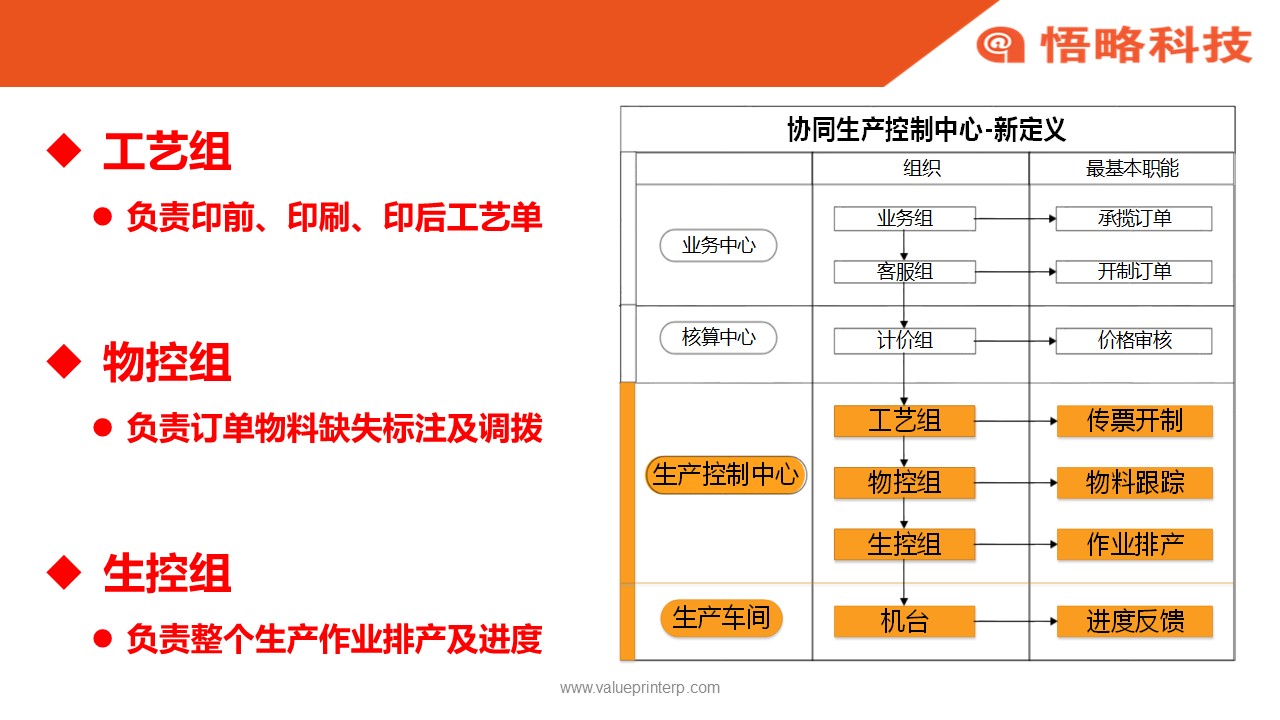 悟略科技

◆ 工艺组

● 负责印前、印刷、印后工艺单

◆ 物控组

● 负责订单物料缺失标注及调拨

◆ 生控组

● 负责整个生产作业排产及进度

协同生产控制中心-新定义

| | 组织 | 最基本职能 |
|---|---|---|
| 业务中心 | 业务组 | 承揽订单 |
| | 客服组 | 开制订单 |
| 核算中心 | 计价组 | 价格审核 |
| 生产控制中心 | 工艺组 | 传票开制 |
| | 物控组 | 物料跟踪 |
| | 生控组 | 作业排产 |
| 生产车间 | 机台 | 进度反馈 |

www.valueprinterp.com